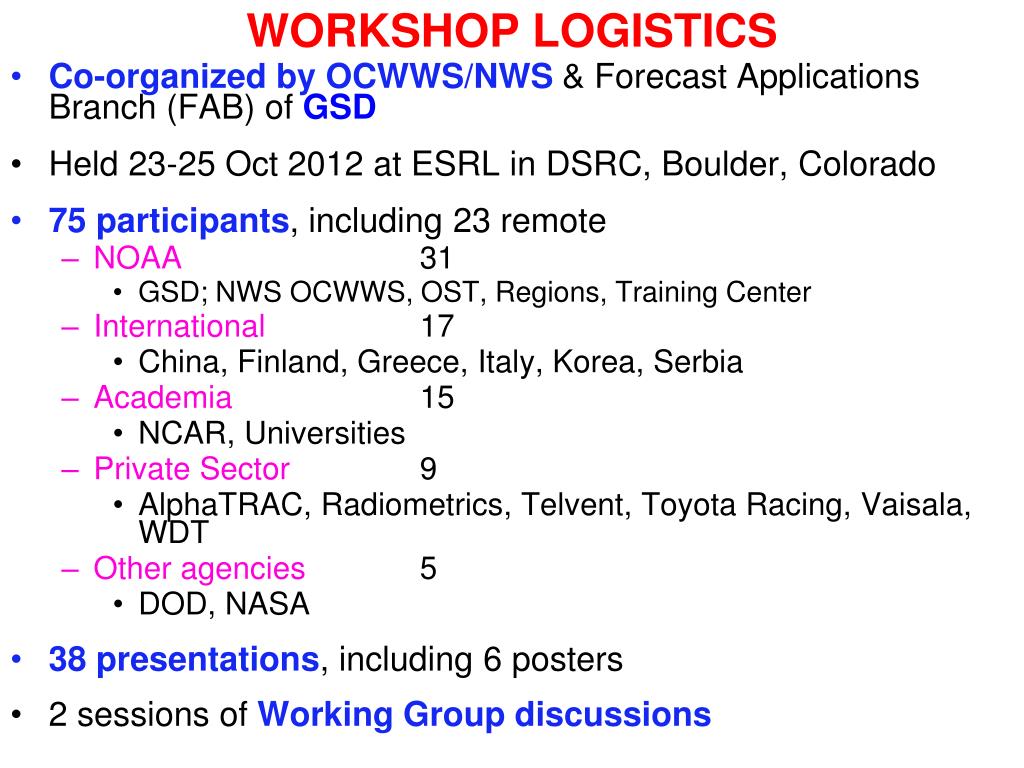 WORKSHOP LOGISTICS

• Co-organized by OCWWS/NWS & Forecast Applications Branch (FAB) of GSD

• Held 23-25 Oct 2012 at ESRL in DSRC, Boulder, Colorado

• 75 participants, including 23 remote
– NOAA 31
• GSD; NWS OCWWS, OST, Regions, Training Center
– International 17
• China, Finland, Greece, Italy, Korea, Serbia
– Academia 15
• NCAR, Universities
– Private Sector 9
• AlphaTRAC, Radiometrics, Telvent, Toyota Racing, Vaisala, WDT
– Other agencies 5
• DOD, NASA

• 38 presentations, including 6 posters

• 2 sessions of Working Group discussions